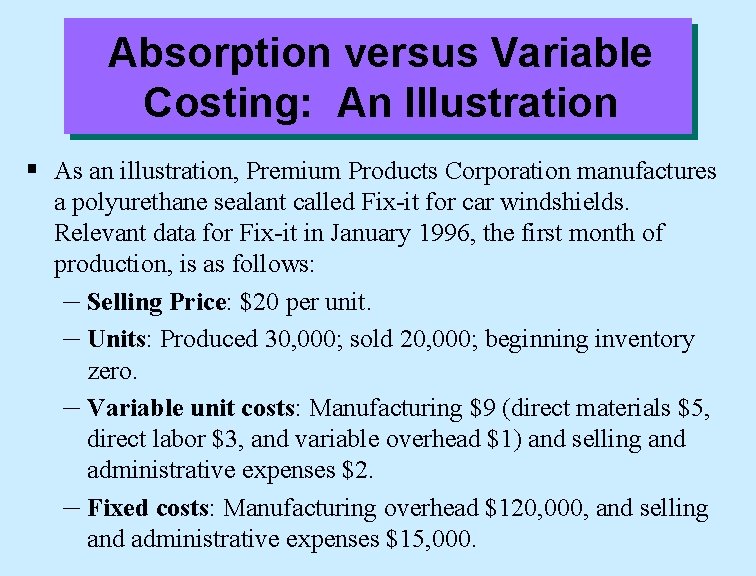 Absorption versus Variable Costing: An Illustration

▪ As an illustration, Premium Products Corporation manufactures a polyurethane sealant called Fix-it for car windshields. Relevant data for Fix-it in January 1996, the first month of production, is as follows:

– Selling Price: \$20 per unit.

– Units: Produced 30,000; sold 20,000; beginning inventory zero.

– Variable unit costs: Manufacturing \$9 (direct materials \$5, direct labor \$3, and variable overhead \$1) and selling and administrative expenses \$2.

– Fixed costs: Manufacturing overhead \$120,000, and selling and administrative expenses \$15,000.